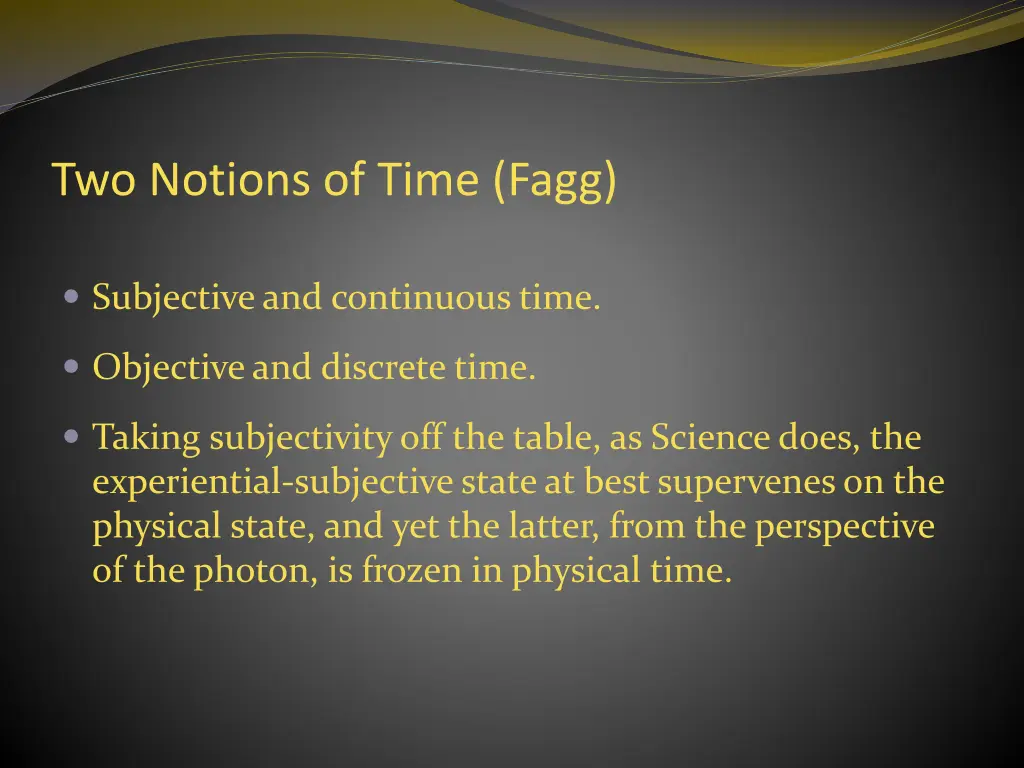 Two Notions of Time (Fagg)

Subjective and continuous time.

Objective and discrete time.

Taking subjectivity off the table, as Science does, the experiential-subjective state at best supervenes on the physical state, and yet the latter, from the perspective of the photon, is frozen in physical time.